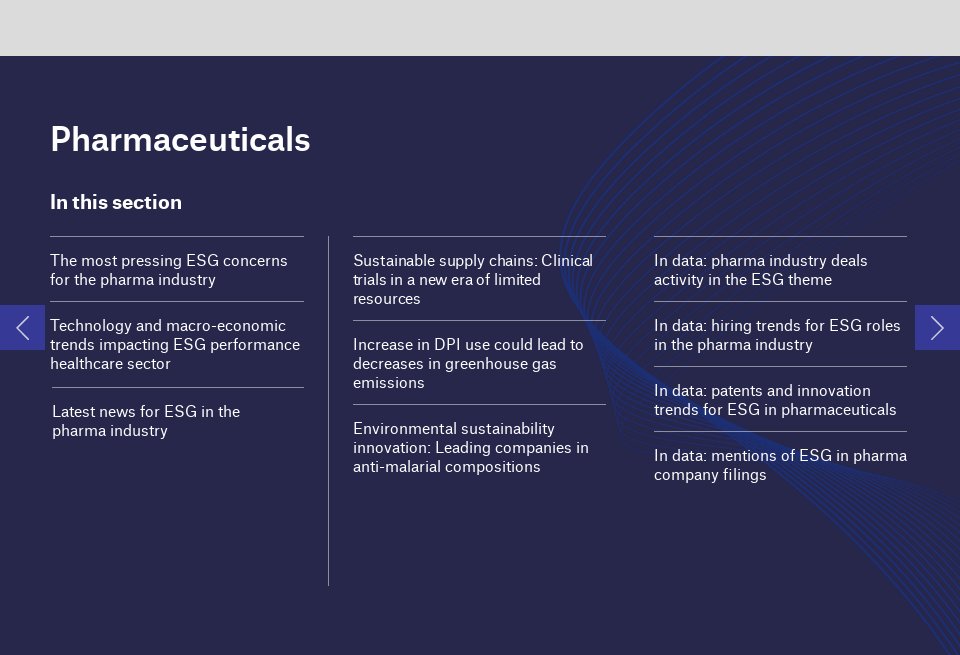 Pharmaceuticals

In this section

The most pressing ESG concerns for the pharma industry

Technology and macro-economic trends impacting ESG performance healthcare sector

Latest news for ESG in the pharma industry

Sustainable supply chains: Clinical trials in a new era of limited resources

Increase in DPI use could lead to decreases in greenhouse gas emissions

Environmental sustainability innovation: Leading companies in anti-malarial compositions

In data: pharma industry deals activity in the ESG theme

In data: hiring trends for ESG roles in the pharma industry

In data: patents and innovation trends for ESG in pharmaceuticals

In data: mentions of ESG in pharma company filings